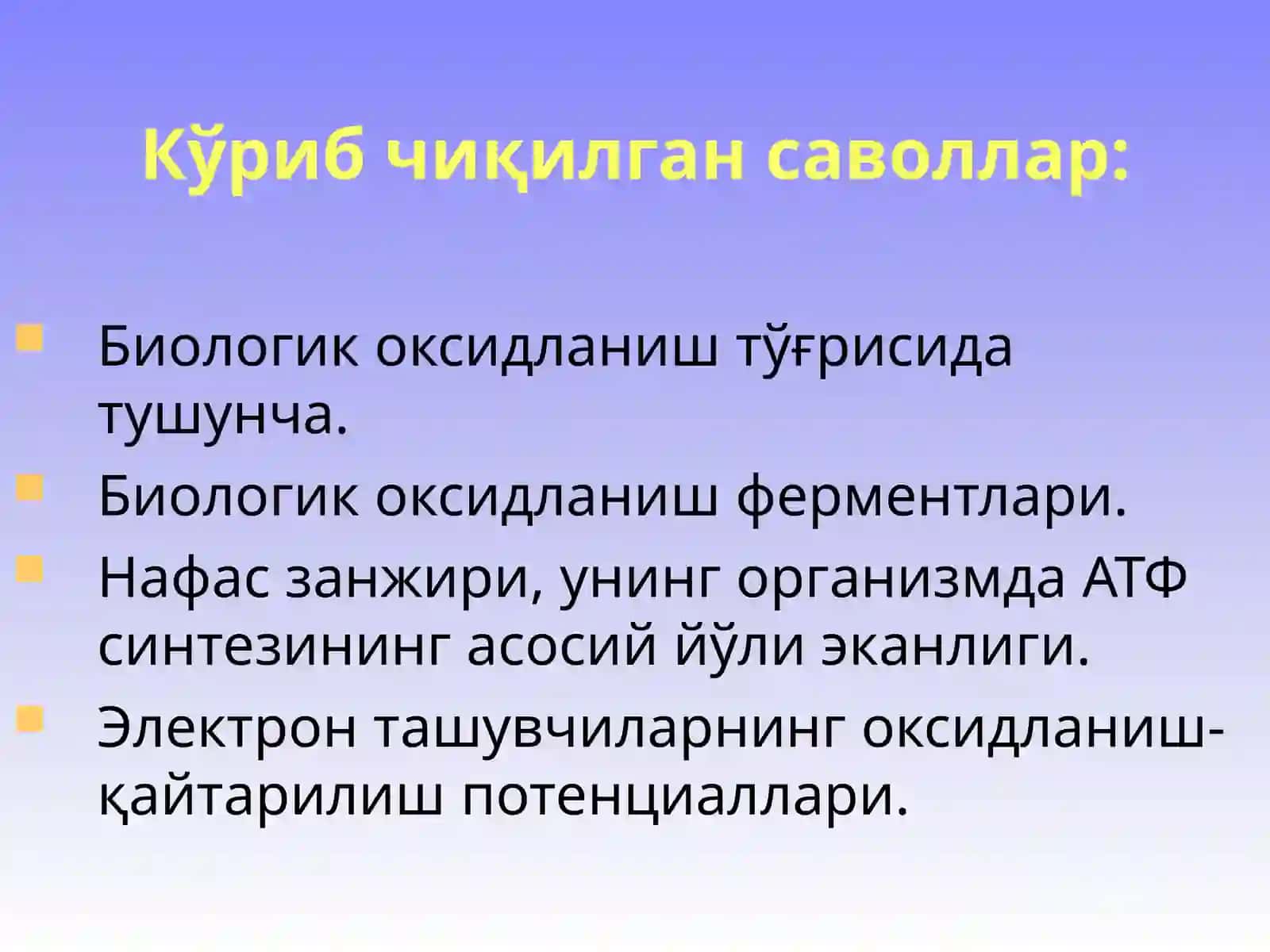 Кўриб чиқилган саволлар:

Биологик оксидланиш тўғрисида тушунча.

Биологик оксидланиш ферментлари.

Нафас занжири, унинг организмда АТФ синтезининг асосий йўли эканлиги.

Электрон ташувчиларнинг оксидланиш-қайтарилиш потенциаллари.